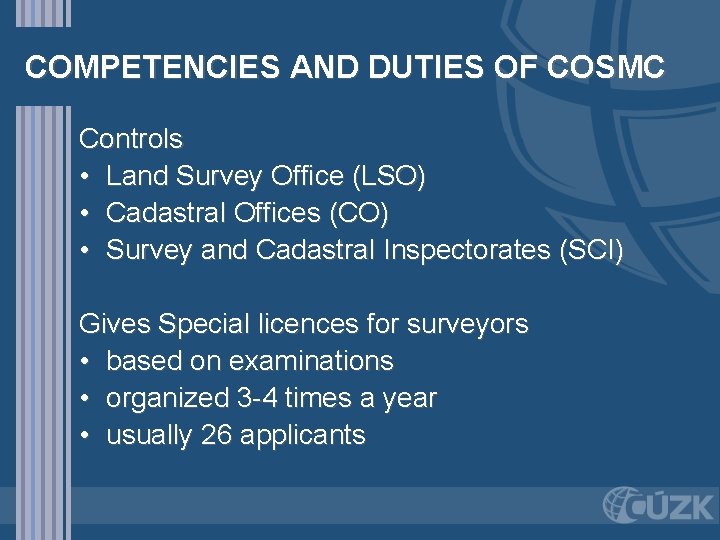 COMPETENCIES AND DUTIES OF COSMC

Controls
• Land Survey Office (LSO)
• Cadastral Offices (CO)
• Survey and Cadastral Inspectorates (SCI)

Gives Special licences for surveyors
• based on examinations
• organized 3-4 times a year
• usually 26 applicants

ČÚZK